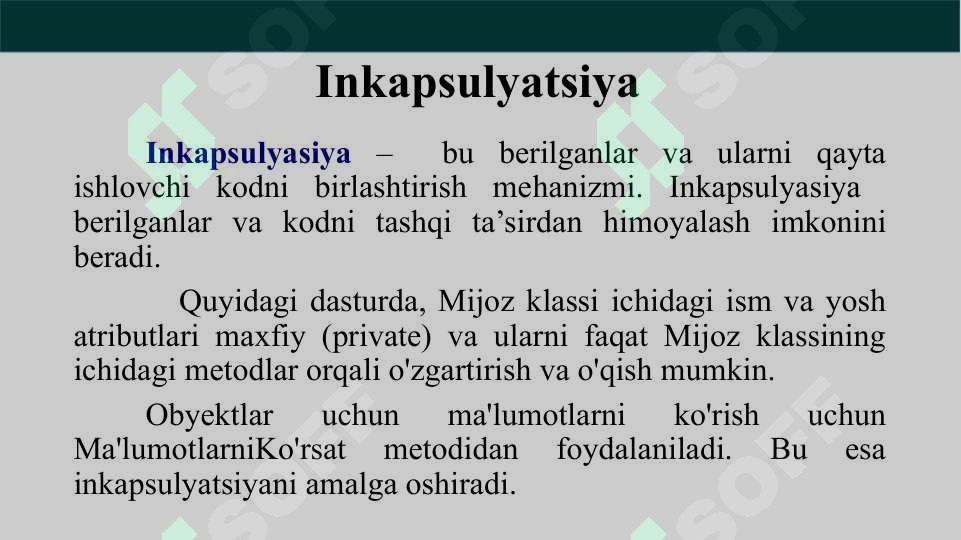 Inkapsulyatsiya

Inkapsulyasiya – bu berilganlar va ularni qayta ishlovchi kodni birlashtirish mehanizmi. Inkapsulyasiya berilganlar va kodni tashqi ta’sirdan himoyalash imkonini beradi.

Quyidagi dasturda, Mijoz klassi ichidagi ism va yosh atributlari maxfiy (private) va ularni faqat Mijoz klassining ichidagi metodlar orqali o'zgartirish va o'qish mumkin.

Obyektlar uchun ma'lumotlarni ko'rish uchun Ma'lumotlarniKo'rsat metodidan foydalaniladi. Bu esa inkapsulyatsiyani amalga oshiradi.